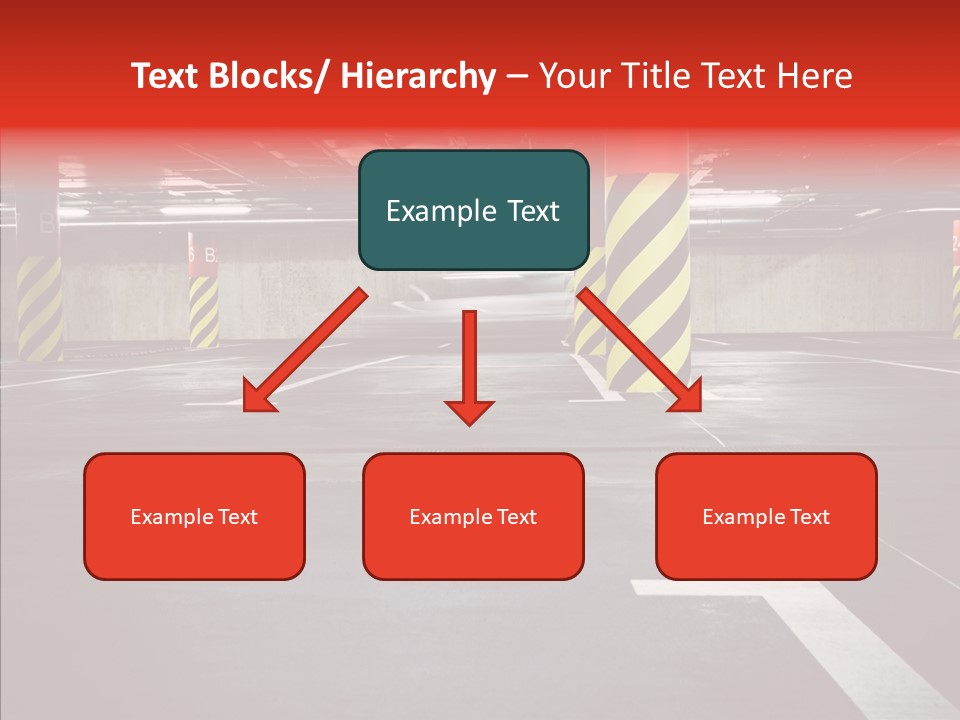 Text Blocks/ Hierarchy – Your Title Text Here

Example Text

Example Text

Example Text

Example Text